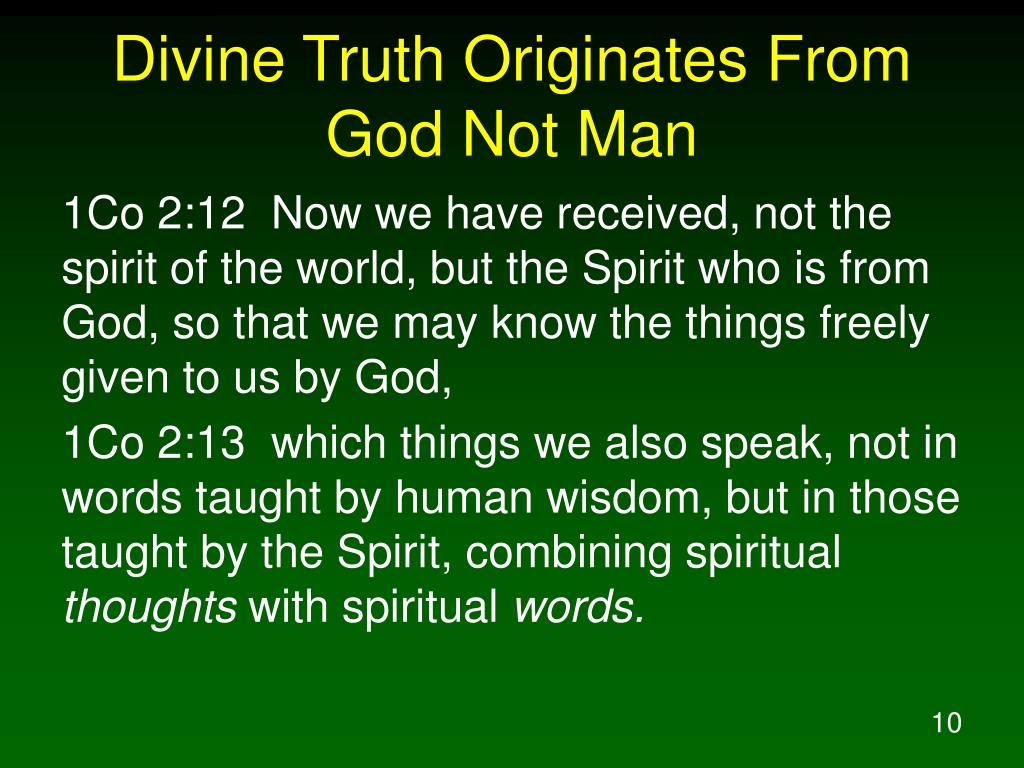 Divine Truth Originates From God Not Man

1Co 2:12 Now we have received, not the spirit of the world, but the Spirit who is from God, so that we may know the things freely given to us by God,

1Co 2:13 which things we also speak, not in words taught by human wisdom, but in those taught by the Spirit, combining spiritual thoughts with spiritual words.

10